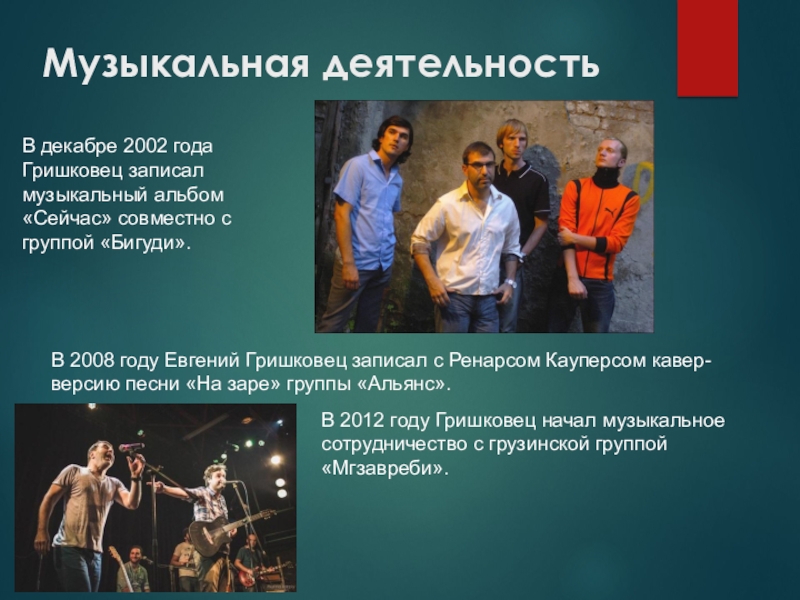 Музыкальная деятельность

В декабре 2002 года Гришковец записал музыкальный альбом «Сейчас» совместно с группой «Бигуди».

В 2008 году Евгений Гришковец записал с Ренарсом Кауперсом кавер-версию песни «На заре» группы «Альянс».

В 2012 году Гришковец начал музыкальное сотрудничество с грузинской группой «Мгзавреби».